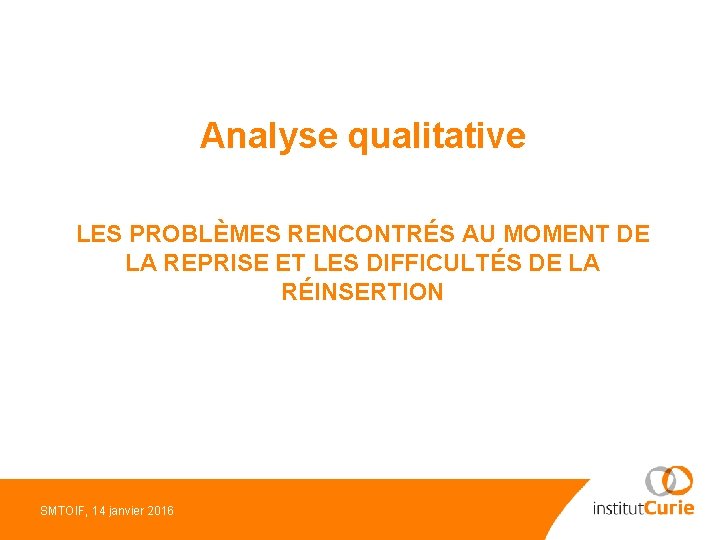 Analyse qualitative

LES PROBLÈMES RENCONTRÉS AU MOMENT DE LA REPRISE ET LES DIFFICULTÉS DE LA RÉINSERTION

SMTOIF, 14 janvier 2016

institutCurie